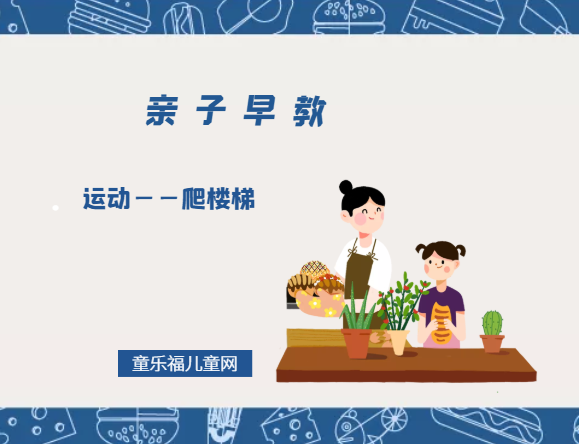 亲子早教

运动——爬楼梯

童乐福儿童网